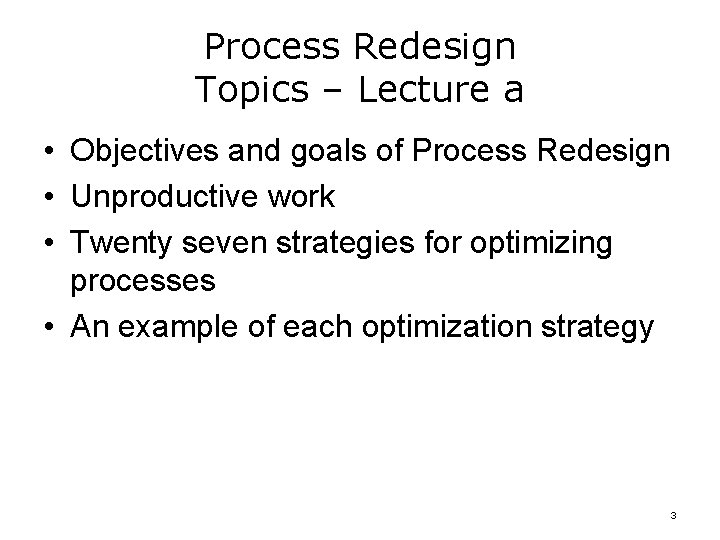 Process Redesign
Topics – Lecture a

• Objectives and goals of Process Redesign
• Unproductive work
• Twenty seven strategies for optimizing processes
• An example of each optimization strategy

3